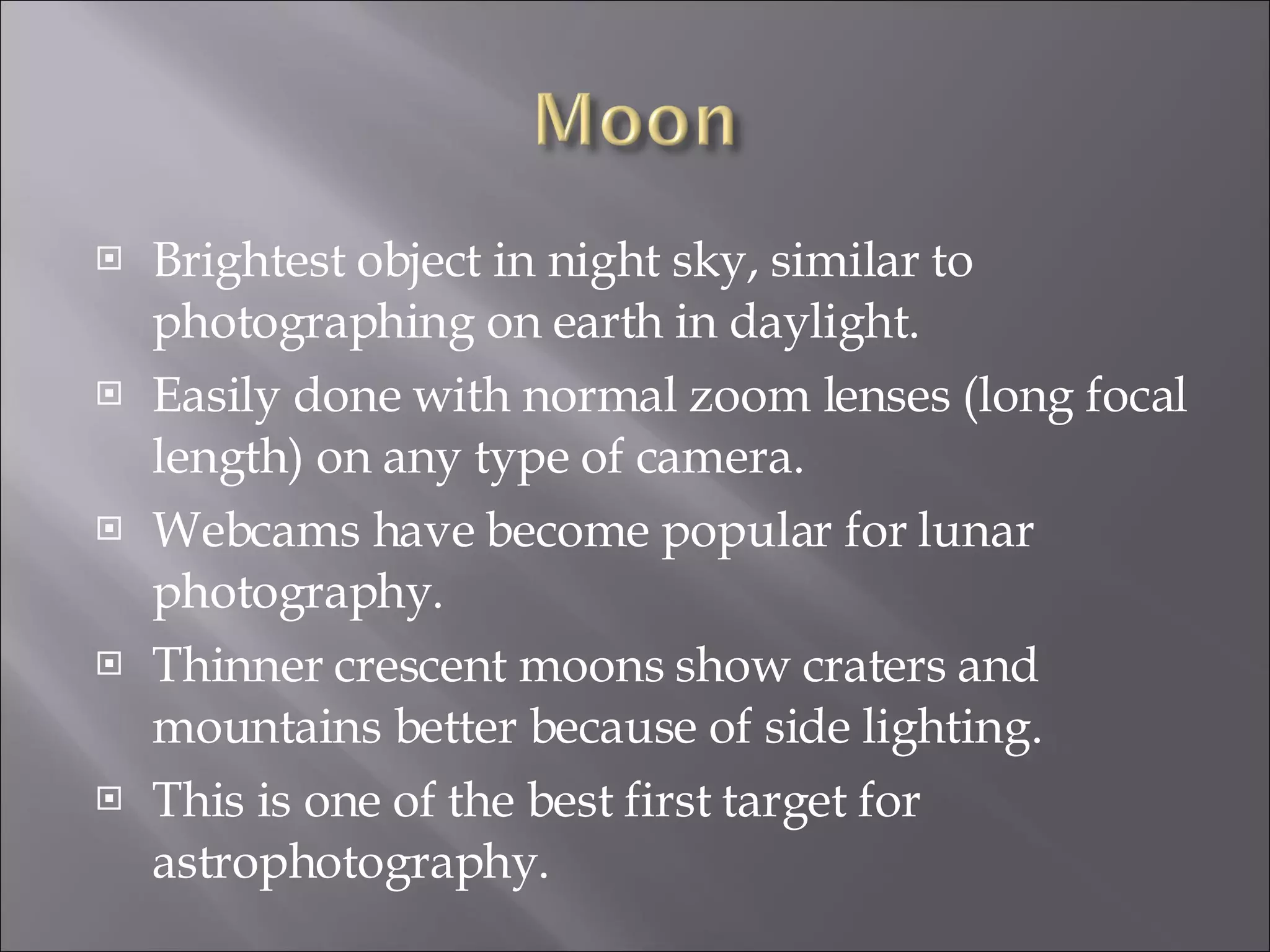 Moon

Brightest object in night sky, similar to photographing on earth in daylight.

Easily done with normal zoom lenses (long focal length) on any type of camera.

Webcams have become popular for lunar photography.

Thinner crescent moons show craters and mountains better because of side lighting.

This is one of the best first target for astrophotography.